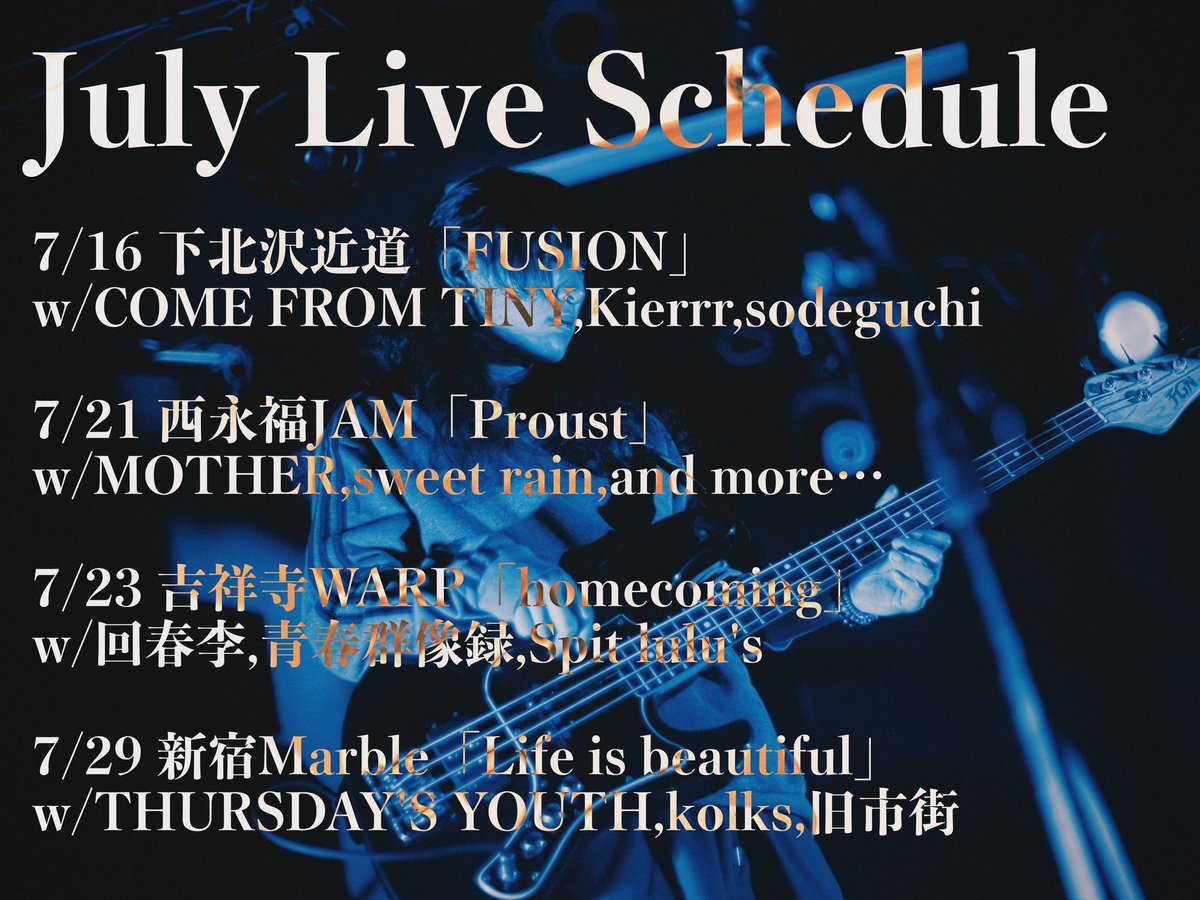 July Live Schedule

7/16 下北沢近道「FUSION」
w/COME FROM TINY,Kierrr,sodeguchi

7/21 西永福JAM「Proust」
w/MOTHER,sweet rain,and more…

7/23 吉祥寺WARP「homecoming」
w/回春李,青春群像録,Spit lulu's

7/29 新宿Marble「Life is beautiful」
w/THURSDAY'S YOUTH,kolks,旧市街